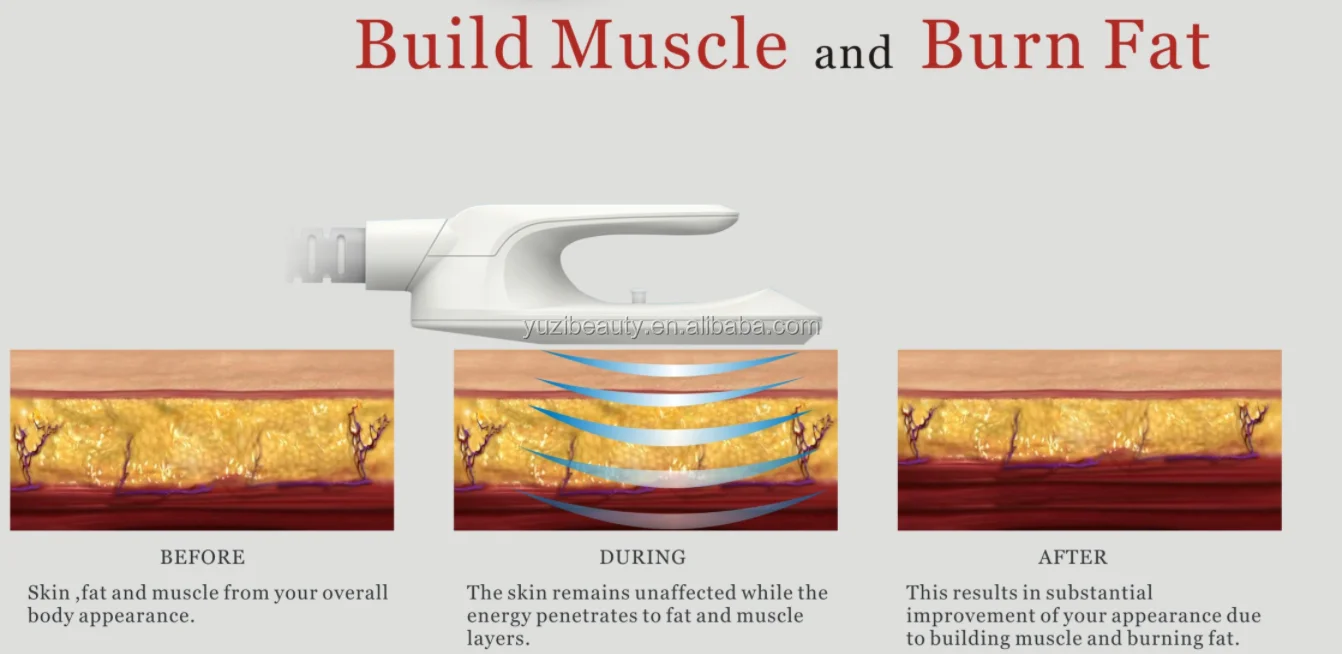 Build Muscle and Burn Fat

yuzibeauty.en.alibaba.com

BEFORE

Skin ,fat and muscle from your overall body appearance.

DURING

The skin remains unaffected while the energy penetrates to fat and muscle layers.

AFTER

This results in substantial improvement of your appearance due to building muscle and burning fat.